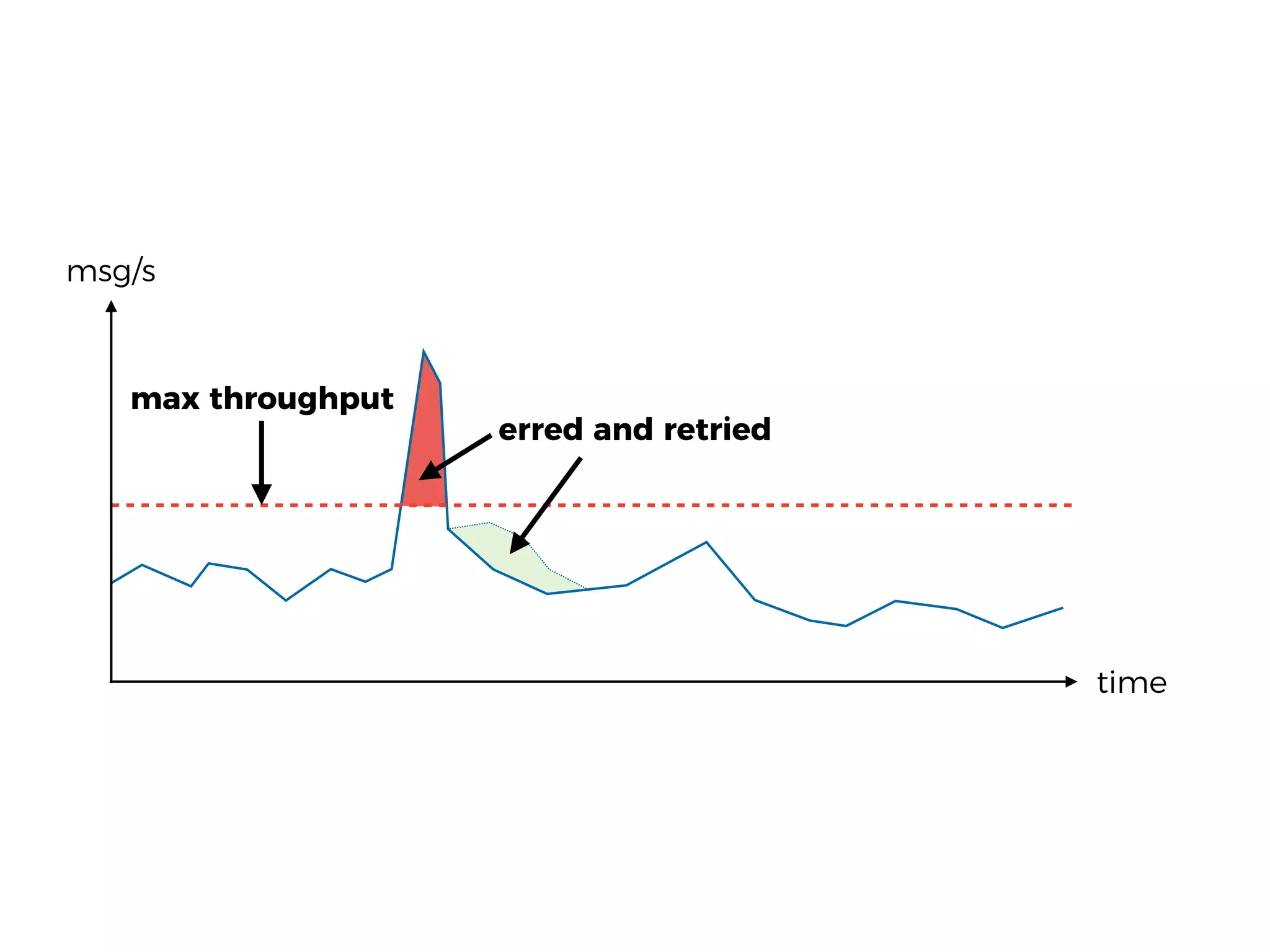 msg/s

max throughput

erred and retried

time